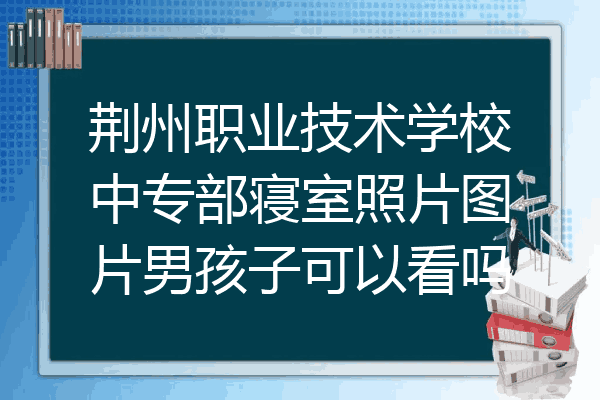 荆州职业技术学校中专部寝室照片图片男孩子可以看吗